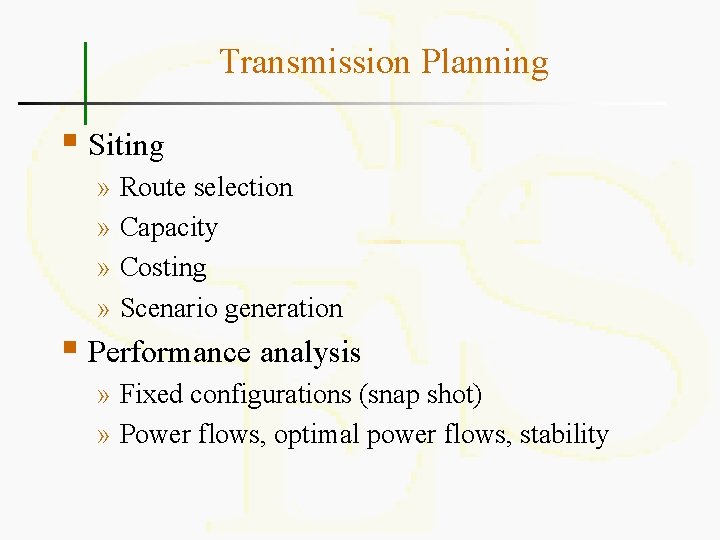 Transmission Planning

Siting

» Route selection

» Capacity

» Costing

» Scenario generation

Performance analysis

» Fixed configurations (snap shot)

» Power flows, optimal power flows, stability